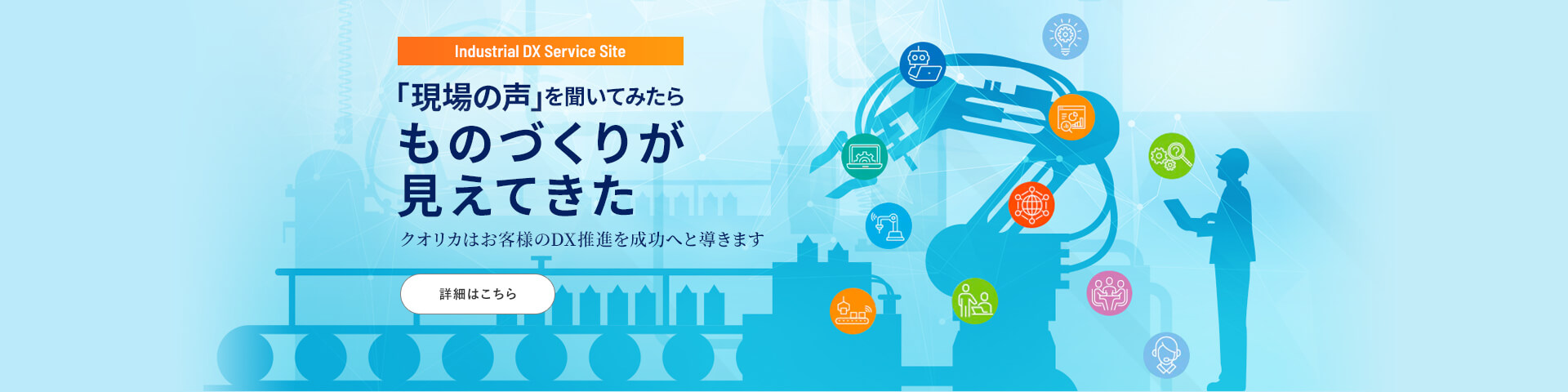 Industrial DX Service Site

「現場の声」を聞いてみたら

ものづくりが
見えてきた

クオリカはお客様のDX推進を成功へと導きます

詳細はこちら